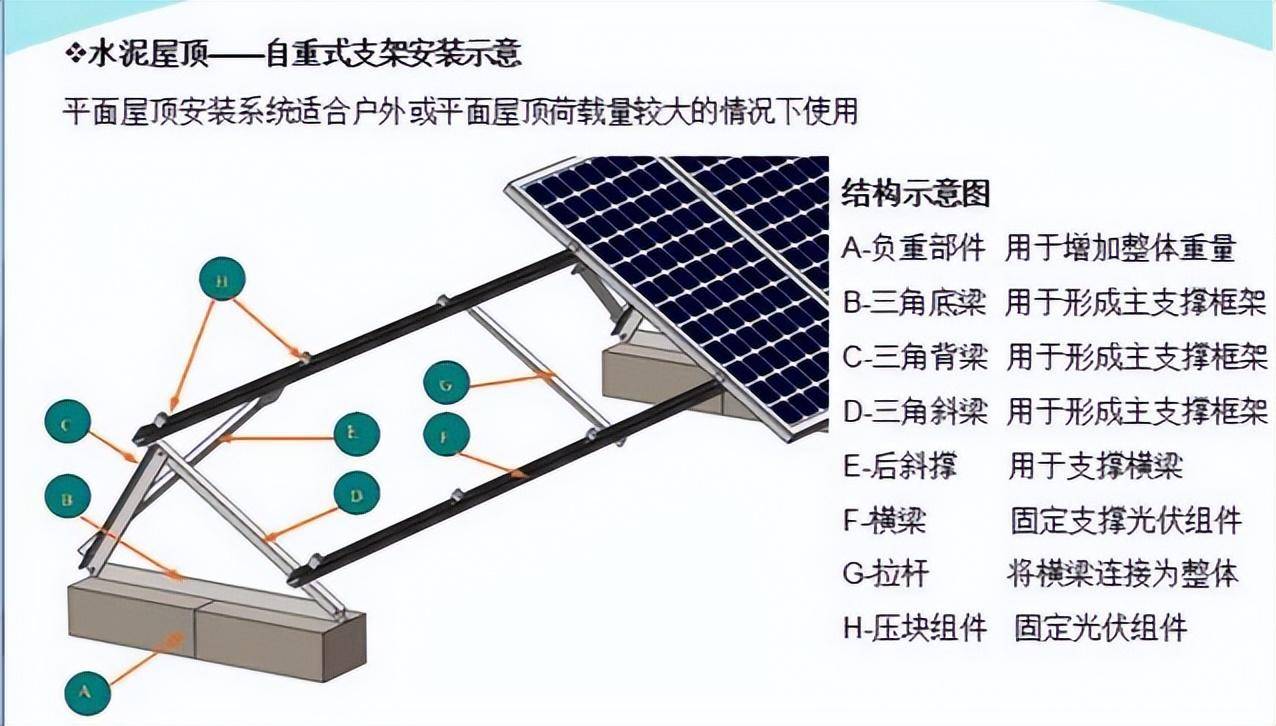 ❖水泥屋顶——自重式支架安装示意

平面屋顶安装系统适合户外或平面屋顶荷载量较大的情况下使用

H

G

C

E

F

B

D

A

结构示意图

A-负重部件 用于增加整体重量

B-三角底梁 用于形成主支撑框架

C-三角背梁 用于形成主支撑框架

D-三角斜梁 用于形成主支撑框架

E-后斜撑 用于支撑横梁

F-横梁 固定支撑光伏组件

G-拉杆 将横梁连接为整体

H-压块组件 固定光伏组件